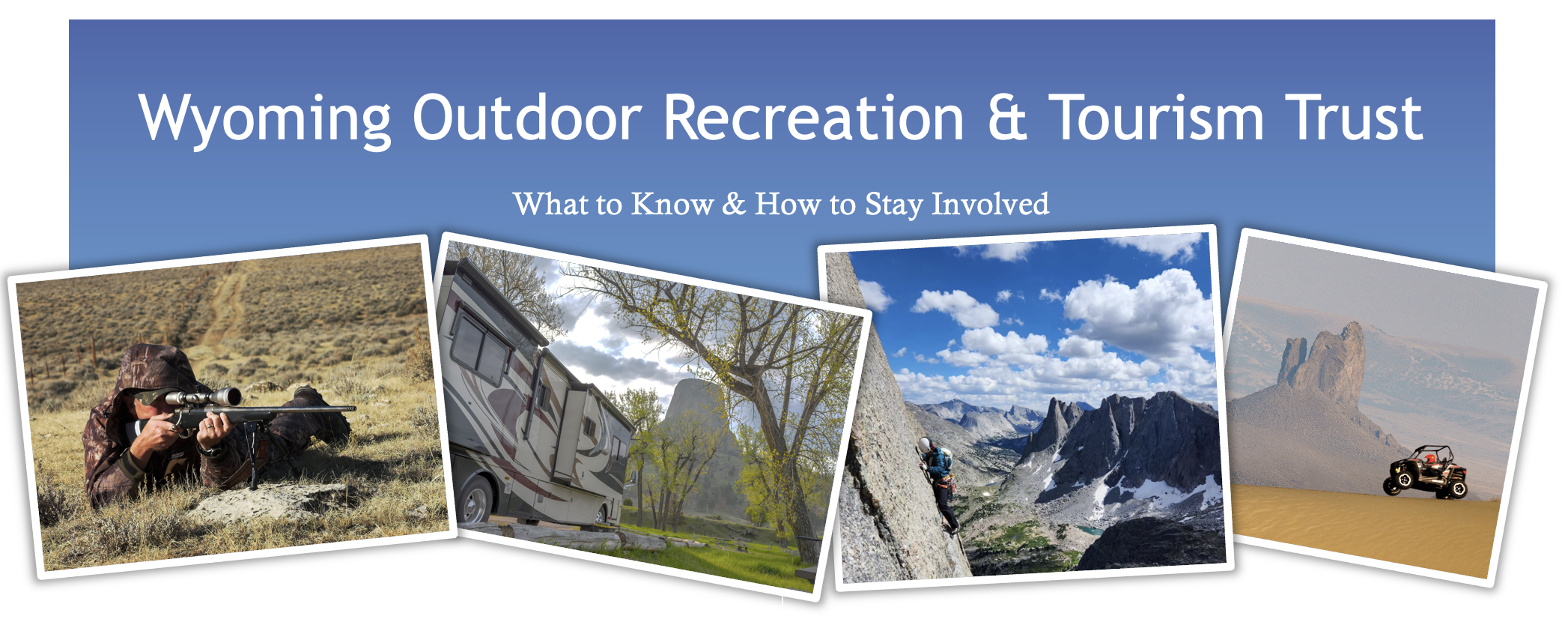 Wyoming Outdoor Recreation & Tourism Trust

What to Know & How to Stay Involved